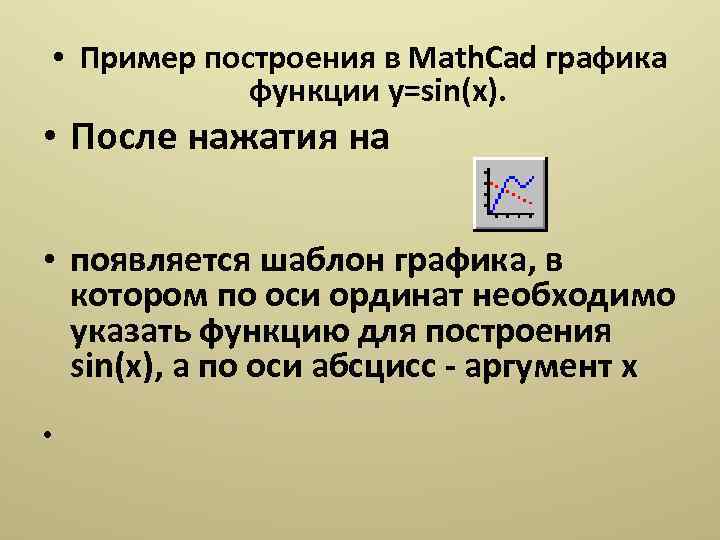 • Пример построения в MathCad графика функции y=sin(x).

• После нажатия на

• появляется шаблон графика, в котором по оси ординат необходимо указать функцию для построения sin(x), а по оси абсцисс - аргумент x

•